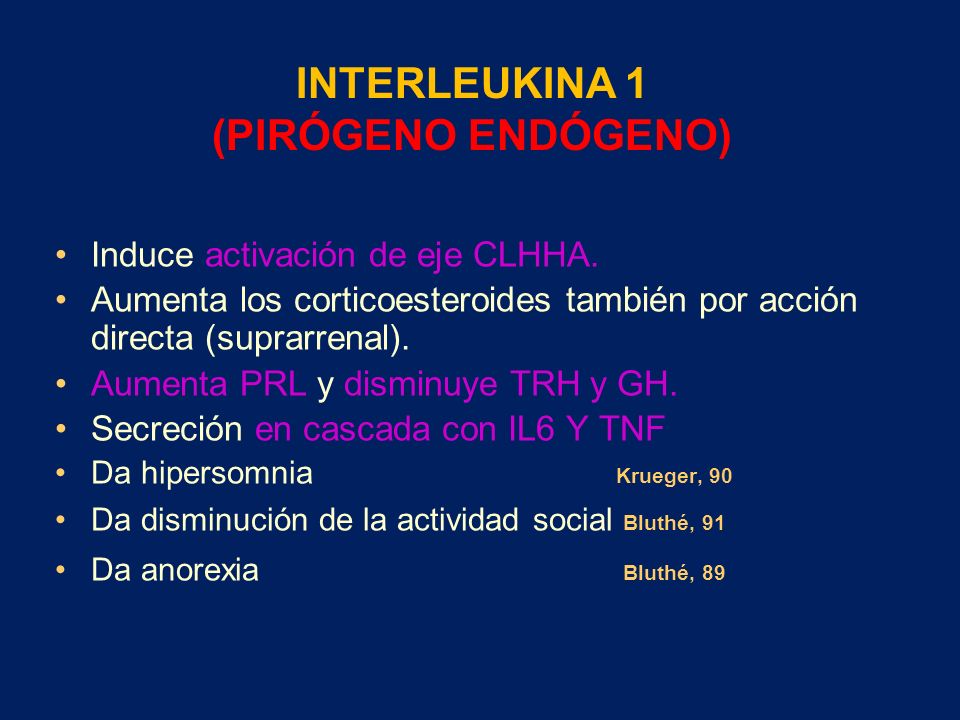 INTERLEUKINA 1
(PIRÓGENO ENDÓGENO)

• Induce activación de eje CLHHA.
• Aumenta los corticoesteroides también por acción directa (suprarrenal).
• Aumenta PRL y disminuye TRH y GH.
• Secreción en cascada con IL6 Y TNF
• Da hipersomnia Krueger, 90
• Da disminución de la actividad social Bluthé, 91
• Da anorexia Bluthé, 89